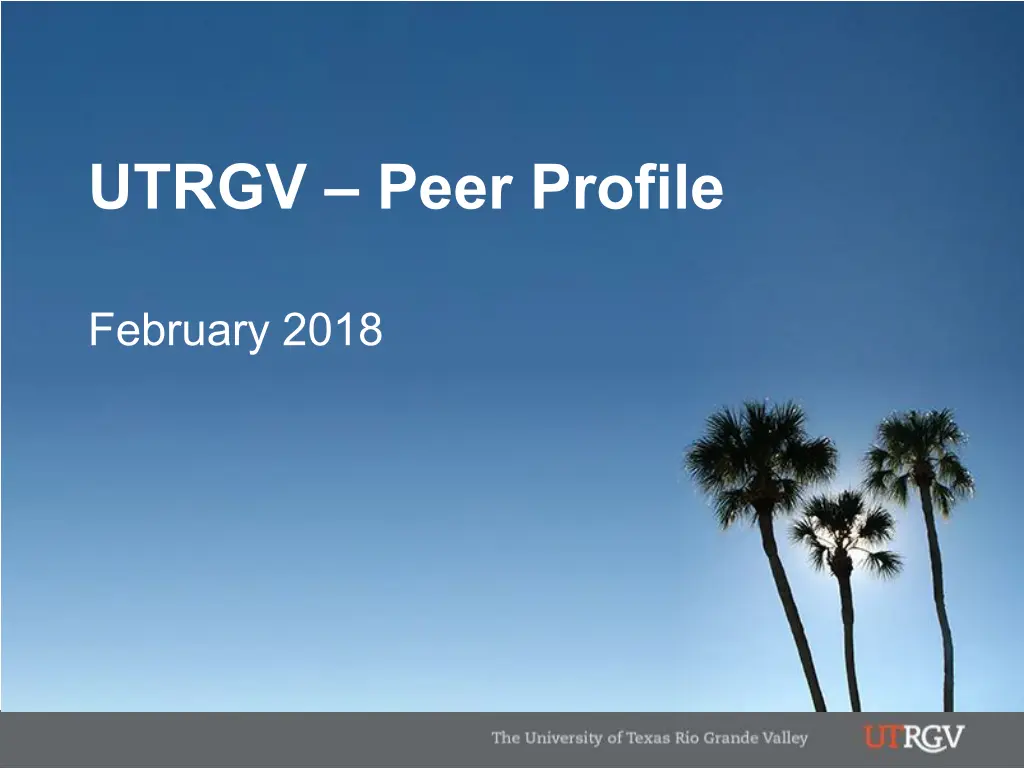 UTRGV – Peer Profile

February 2018

The University of Texas Rio Grande Valley

UTRGV